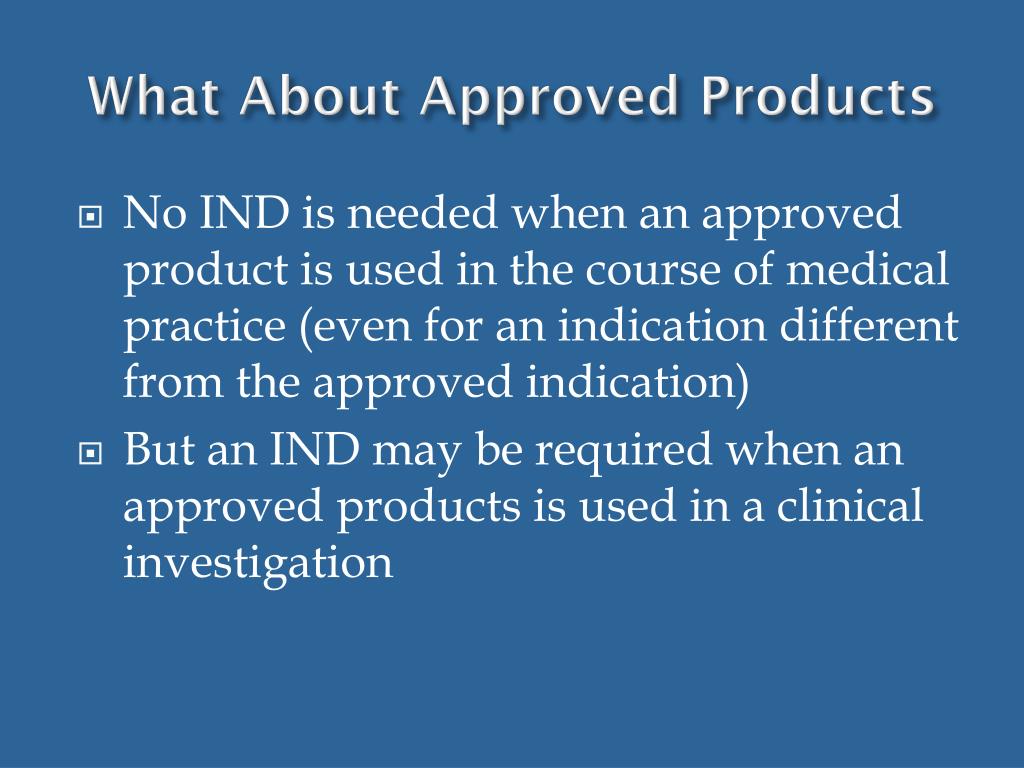 What About Approved Products

No IND is needed when an approved product is used in the course of medical practice (even for an indication different from the approved indication)

But an IND may be required when an approved products is used in a clinical investigation